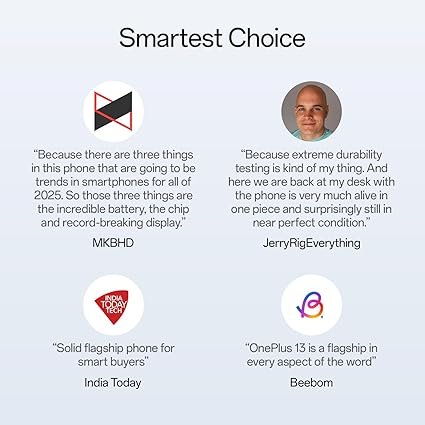 Smartest Choice

“Because there are three things in this phone that are going to be trends in smartphones for all of 2025. So those three things are the incredible battery, the chip and record-breaking display.”

MKBHD

“Because extreme durability testing is kind of my thing. And here we are back at my desk with the phone is very much alive in one piece and surprisingly still in near perfect condition.”

JerryRigEverything

INDIA TODAY TECH

“Solid flagship phone for smart buyers”

India Today

“OnePlus 13 is a flagship in every aspect of the word”

Beebom